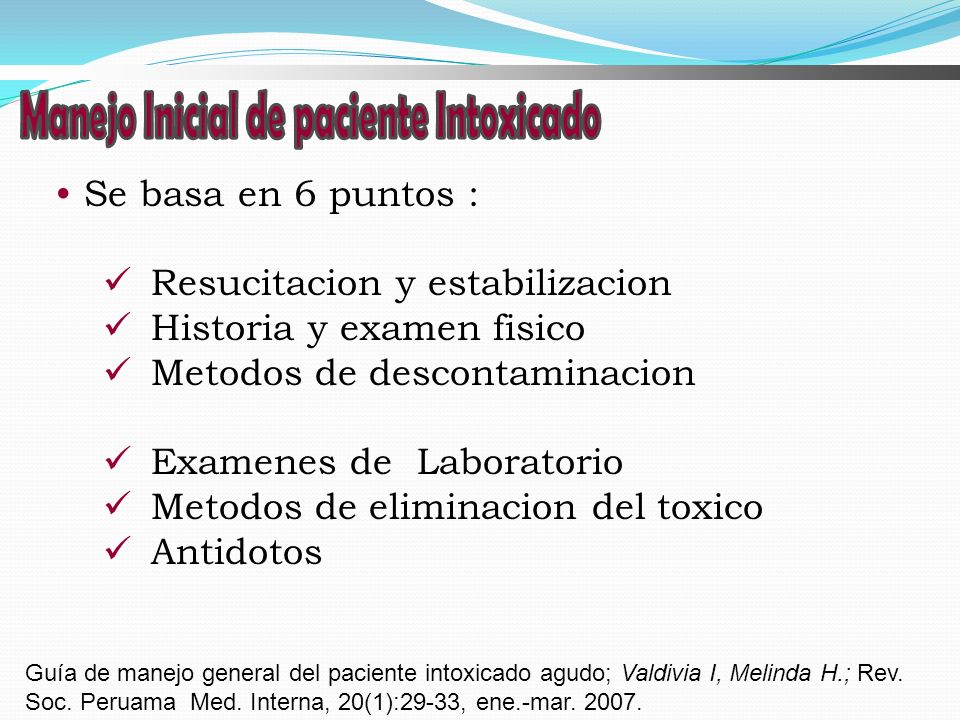 Manejo Inicial de paciente Intoxicado

• Se basa en 6 puntos :

✓ Resucitacion y estabilizacion
✓ Historia y examen fisico
✓ Metodos de descontaminacion

✓ Examenes de Laboratorio
✓ Metodos de eliminacion del toxico
✓ Antidotos

Guía de manejo general del paciente intoxicado agudo; Valdivia I, Melinda H.; Rev. Soc. Peruama Med. Interna, 20(1):29-33, ene.-mar. 2007.